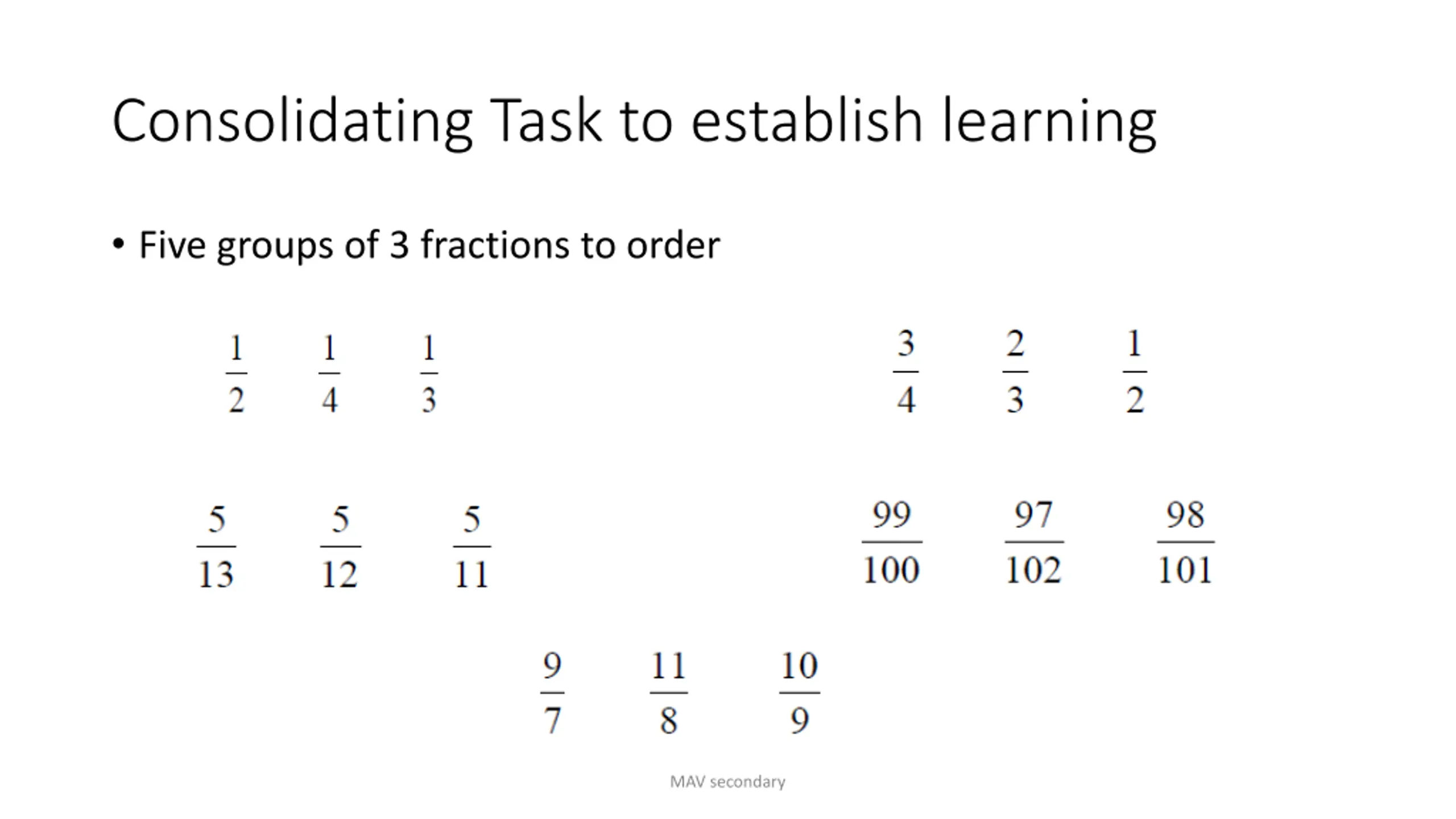 Consolidating Task to establish learning

• Five groups of 3 fractions to order

$\frac{1}{2}$ $\frac{1}{4}$ $\frac{1}{3}$

$\frac{3}{4}$ $\frac{2}{3}$ $\frac{1}{2}$

$\frac{5}{13}$ $\frac{5}{12}$ $\frac{5}{11}$

$\frac{99}{100}$ $\frac{97}{102}$ $\frac{98}{101}$

$\frac{9}{7}$ $\frac{11}{8}$ $\frac{10}{9}$

MAV secondary